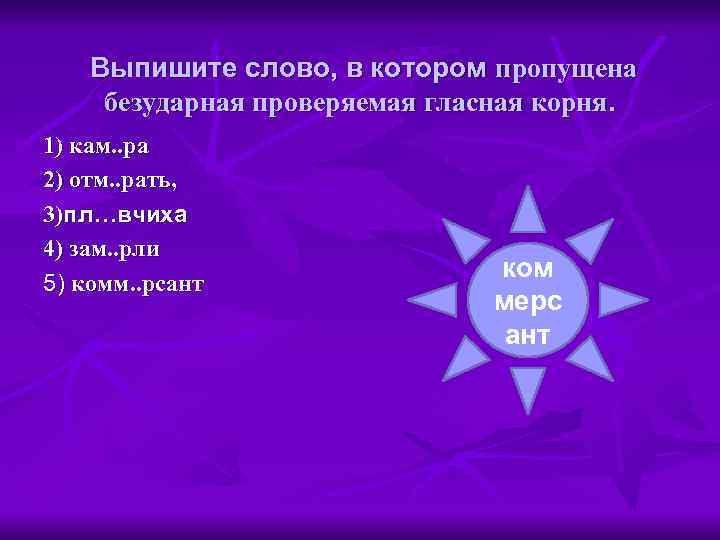 Выпишите слово, в котором пропущена безударная проверяемая гласная корня.

1) кам..ра
2) отм..рать,
3)пл…вчиха
4) зам..рли
5) комм..рсант

ком
мерс
ант